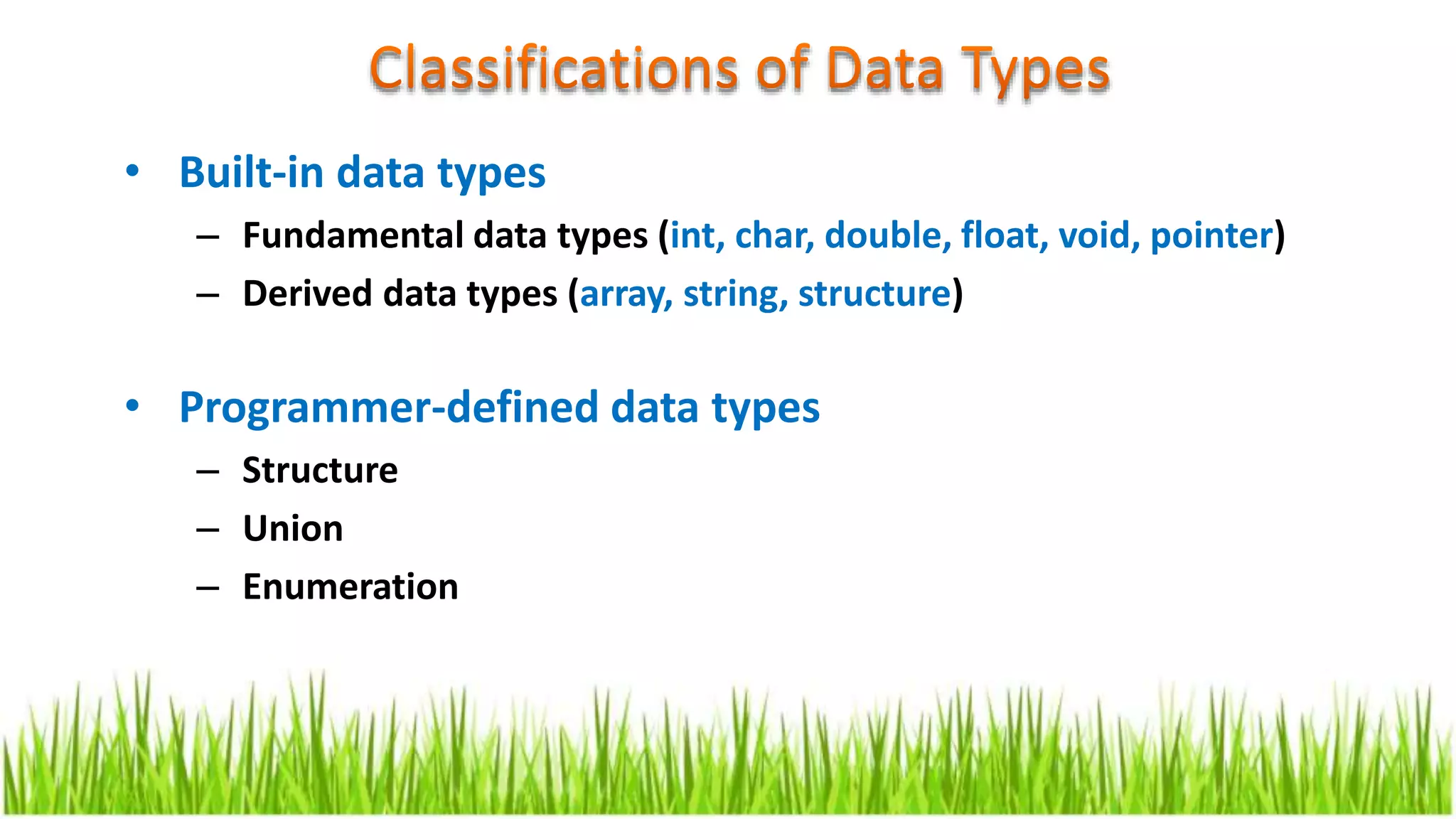 Classifications of Data Types

• Built-in data types
– Fundamental data types (int, char, double, float, void, pointer)
– Derived data types (array, string, structure)

• Programmer-defined data types
– Structure
– Union
– Enumeration